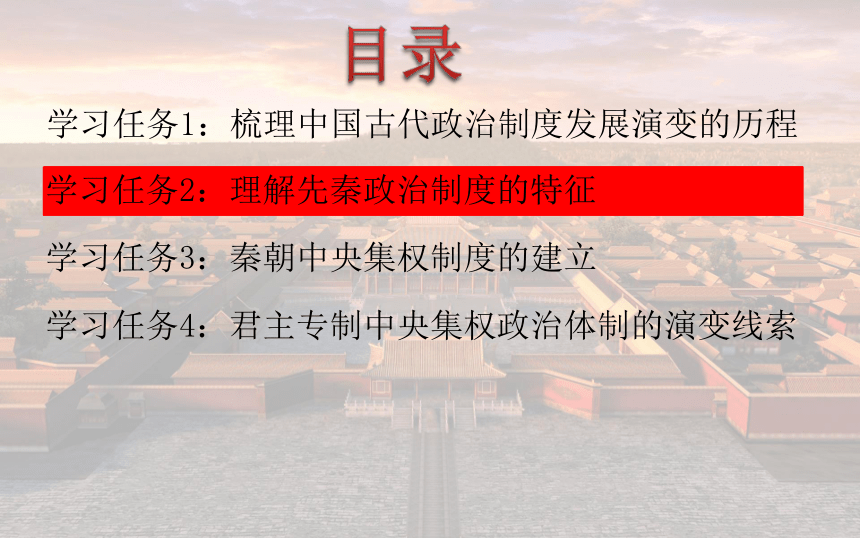 目录

学习任务1：梳理中国古代政治制度发展演变的历程

学习任务2：理解先秦政治制度的特征

学习任务3：秦朝中央集权制度的建立

学习任务4：君主专制中央集权政治体制的演变线索